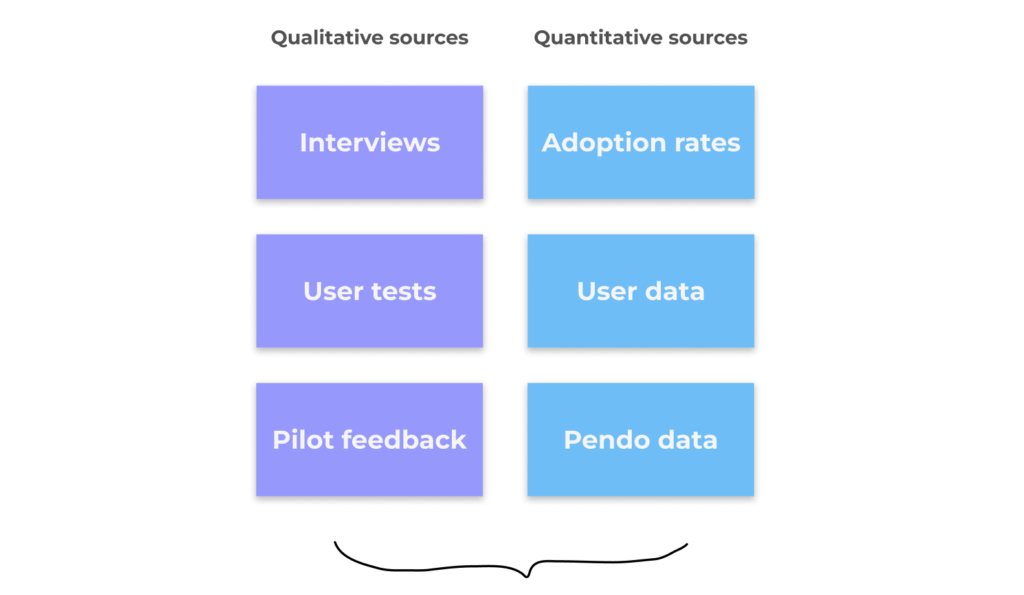 Qualitative sources

Interviews

User tests

Pilot feedback

Quantitative sources

Adoption rates

User data

Pendo data